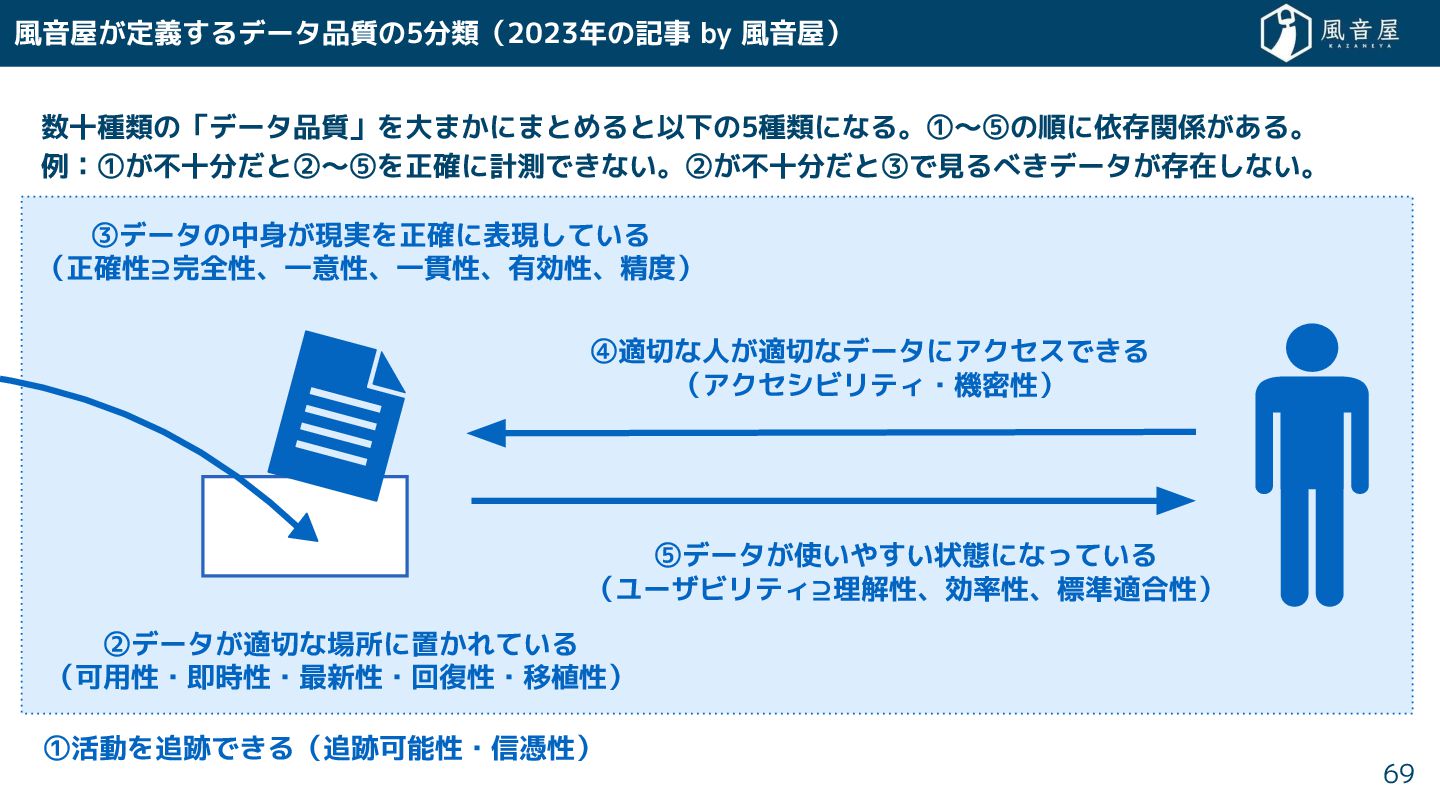 風音屋が定義するデータ品質の5分類（2023年の記事 by 風音屋）

風音屋
KAZANEYA

数十種類の「データ品質」を大まかにまとめると以下の5種類になる。①〜⑤の順に依存関係がある。
例：①が不十分だと②〜⑤を正確に計測できない。②が不十分だと③で見るべきデータが存在しない。

③データの中身が現実を正確に表現している
（正確性⊇完全性、一意性、一貫性、有効性、精度）

④適切な人が適切なデータにアクセスできる
（アクセシビリティ・機密性）

⑤データが使いやすい状態になっている
（ユーザビリティ⊇理解性、効率性、標準適合性）

②データが適切な場所に置かれている
（可用性・即時性・最新性・回復性・移植性）

①活動を追跡できる（追跡可能性・信憑性）

69